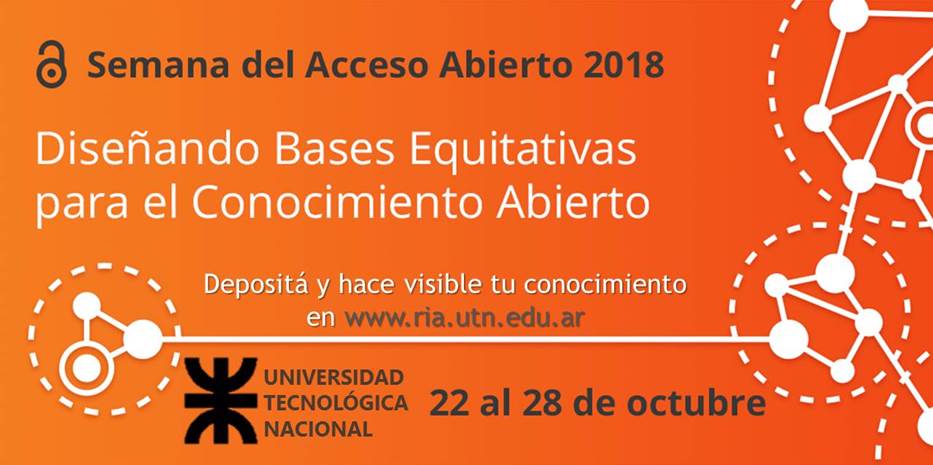 Semana del Acceso Abierto 2018

Diseñando Bases Equitativas para el Conocimiento Abierto

Depositá y hace visible tu conocimiento en www.ria.utn.edu.ar

UNIVERSIDAD TECNOLÓGICA NACIONAL

22 al 28 de octubre